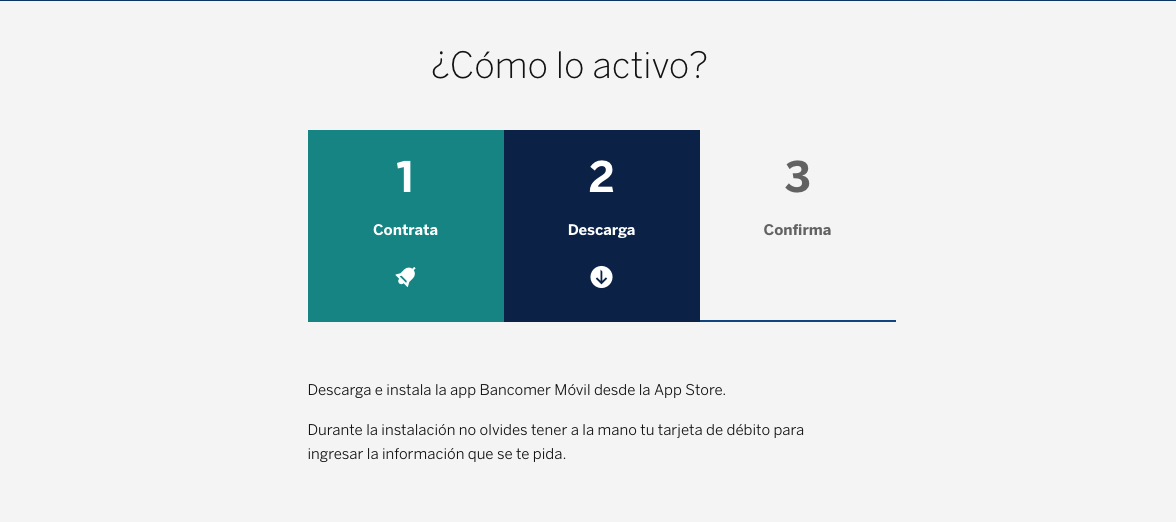 ¿Cómo lo activo?

1
Contrata

2
Descarga

3
Confirma

Descarga e instala la app Bancomer Móvil desde la App Store.

Durante la instalación no olvides tener a la mano tu tarjeta de débito para ingresar la información que se te pida.